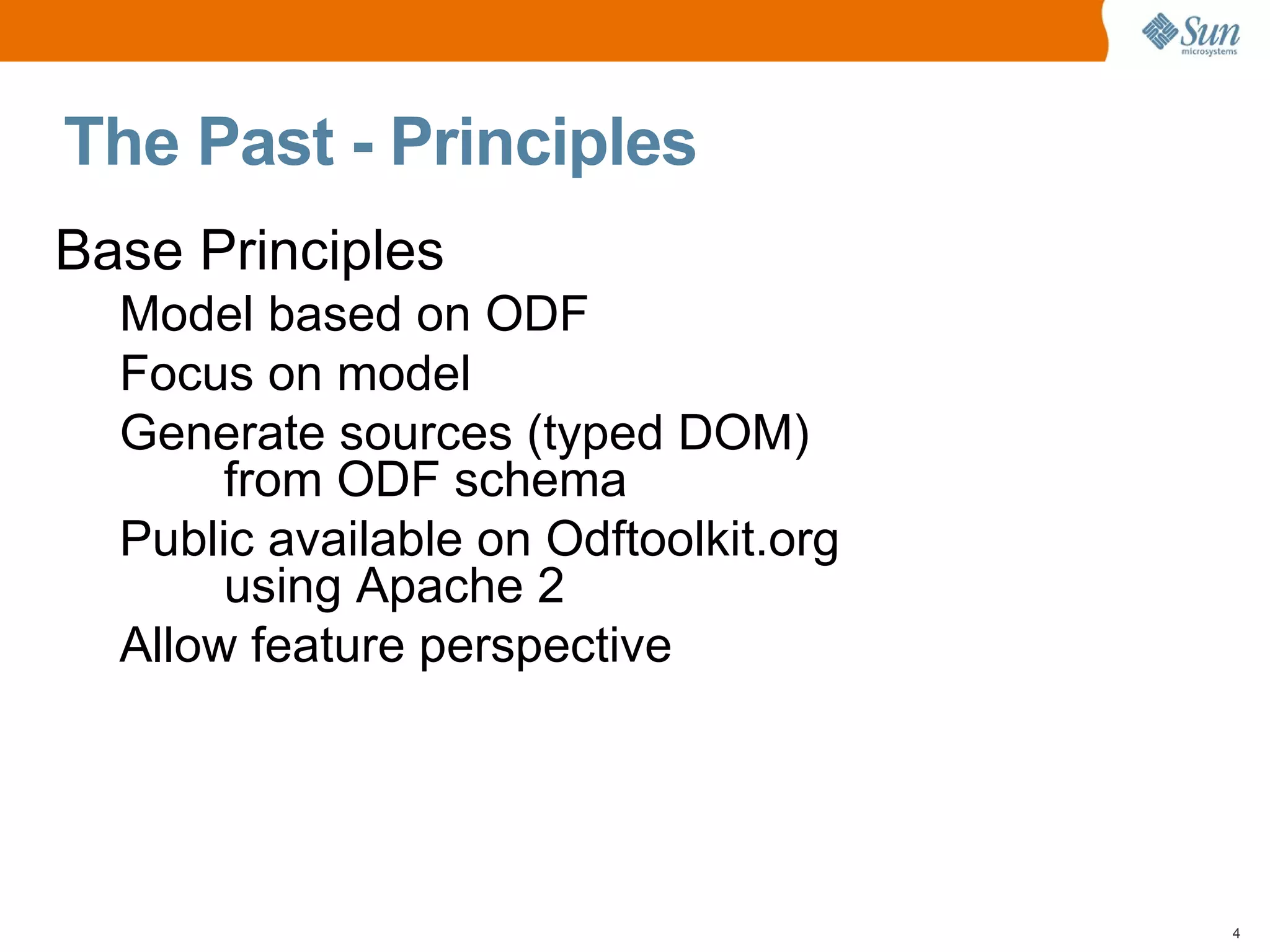 Sun microsystems

The Past - Principles

Base Principles

Model based on ODF

Focus on model

Generate sources (typed DOM) from ODF schema

Public available on Odftoolkit.org using Apache 2

Allow feature perspective

4